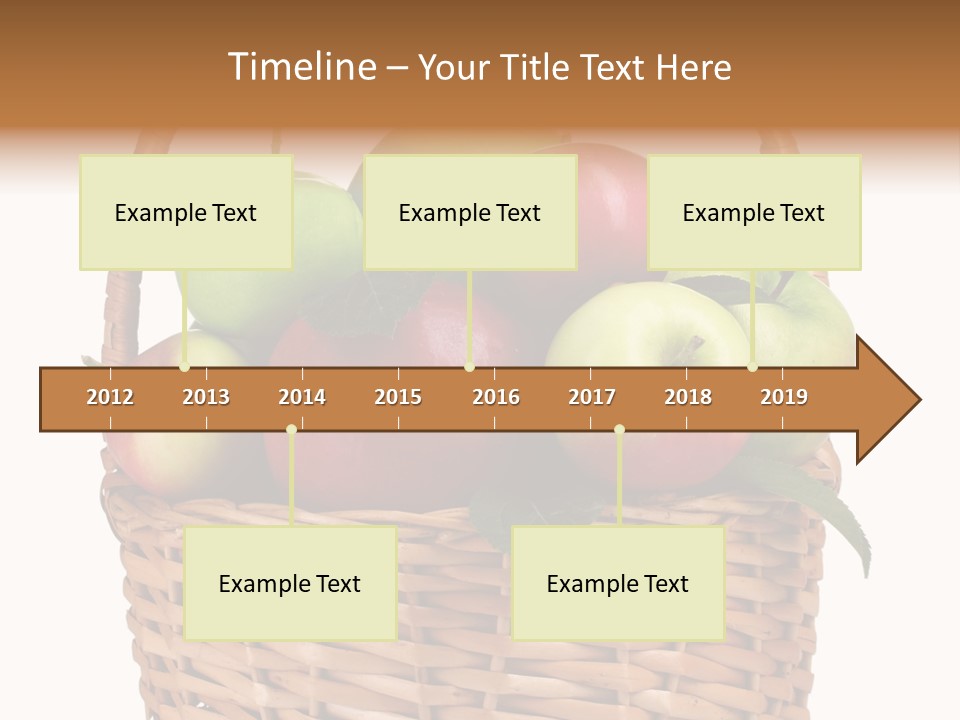 Timeline – Your Title Text Here

Example Text

Example Text

Example Text

2012
2013
2014
2015
2016
2017
2018
2019

Example Text

Example Text